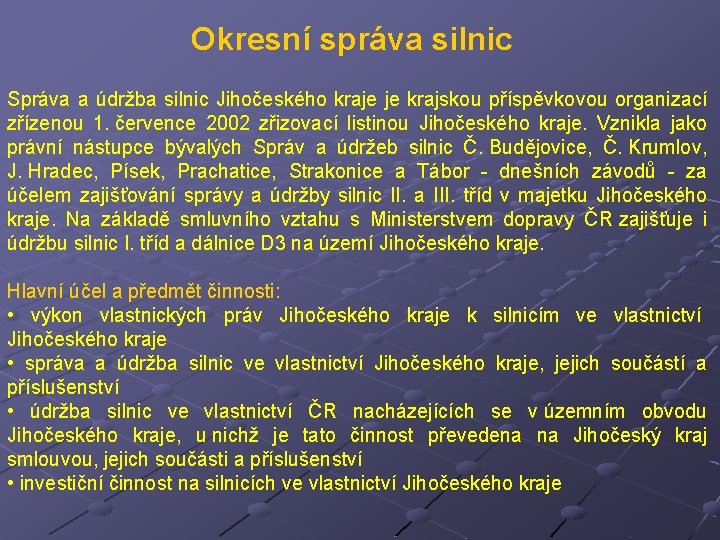 Okresní správa silnic

Správa a údržba silnic Jihočeského kraje je krajskou příspěvkovou organizací zřízenou 1. července 2002 zřizovací listinou Jihočeského kraje. Vznikla jako právní nástupce bývalých Správ a údržeb silnic Č. Budějovice, Č. Krumlov, J. Hradec, Písek, Prachatice, Strakonice a Tábor - dnešních závodů - za účelem zajišťování správy a údržby silnic II. a III. tříd v majetku Jihočeského kraje. Na základě smluvního vztahu s Ministerstvem dopravy ČR zajišťuje i údržbu silnic I. tříd a dálnice D3 na území Jihočeského kraje.

Hlavní účel a předmět činnosti:
• výkon vlastnických práv Jihočeského kraje k silnicím ve vlastnictví Jihočeského kraje
• správa a údržba silnic ve vlastnictví Jihočeského kraje, jejich součástí a příslušenství
• údržba silnic ve vlastnictví ČR nacházejících se v územním obvodu Jihočeského kraje, u nichž je tato činnost převedena na Jihočeský kraj smlouvou, jejich součásti a příslušenství
• investiční činnost na silnicích ve vlastnictví Jihočeského kraje